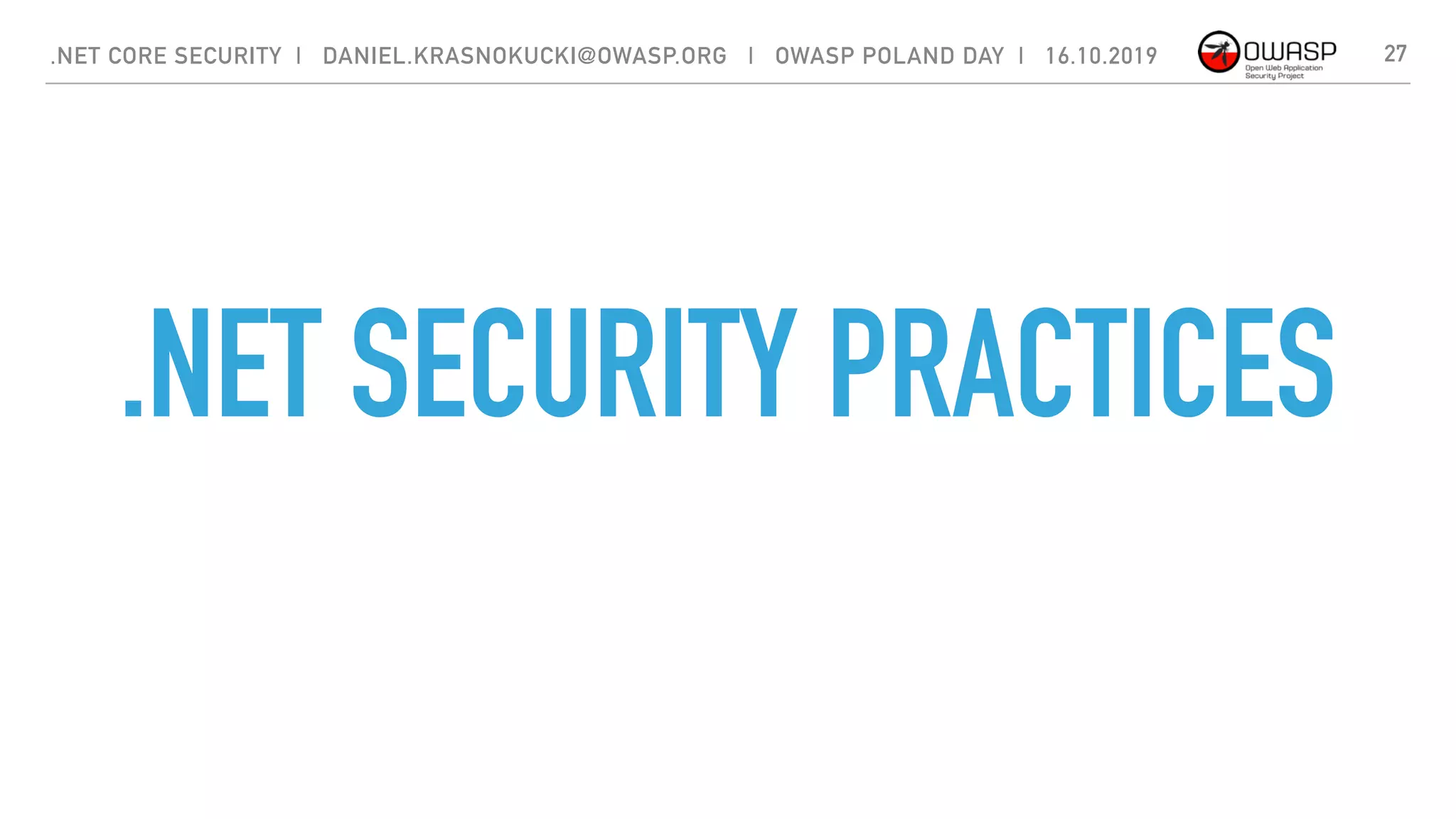 .NET CORE SECURITY | DANIEL.KRASNOKUCKI@OWASP.ORG | OWASP POLAND DAY | 16.10.2019

OWASP
Open Web Application Security Project

27

.NET SECURITY PRACTICES